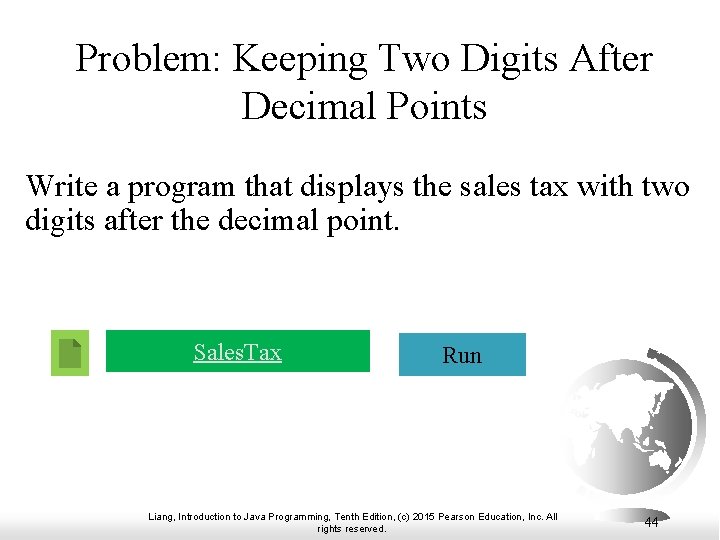 Problem: Keeping Two Digits After Decimal Points

Write a program that displays the sales tax with two digits after the decimal point.

SalesTax

Run

Liang, Introduction to Java Programming, Tenth Edition, (c) 2015 Pearson Education, Inc. All rights reserved.

44